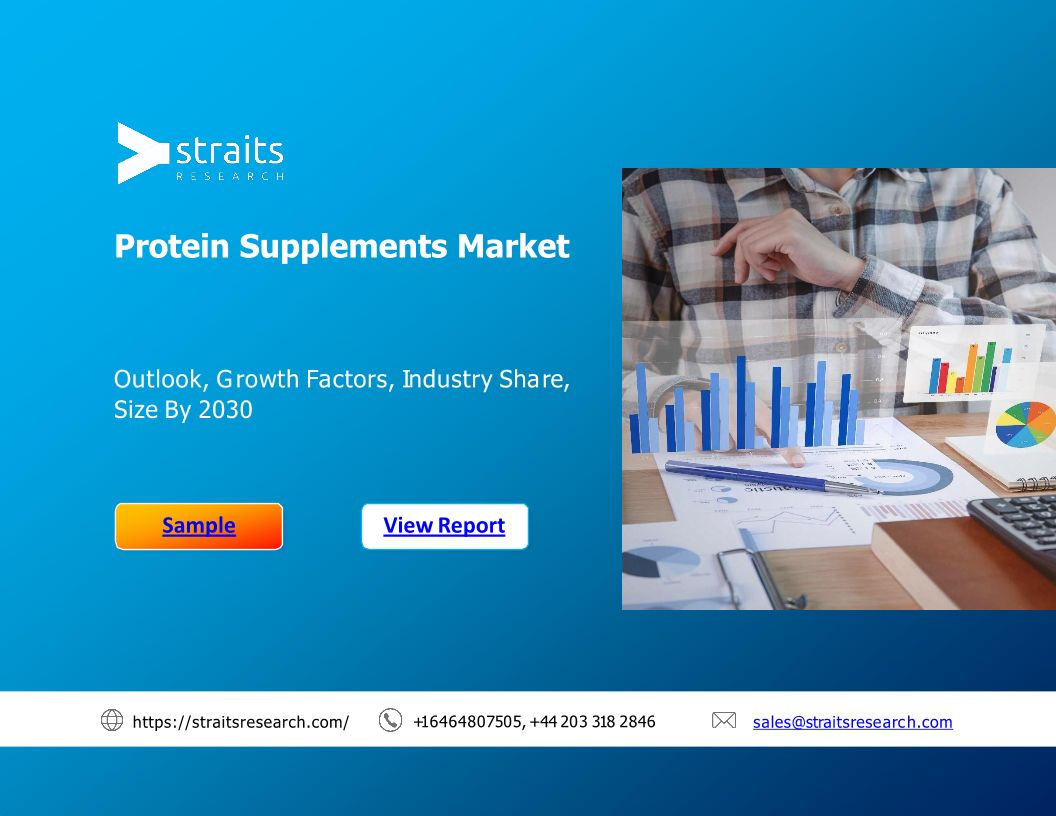 straits
RESEARCH

Protein Supplements Market

Outlook, Growth Factors, Industry Share, Size By 2030

Sample

View Report

https://straitsresearch.com/

+16464807505, +44 203 318 2846

sales@straitsresearch.com